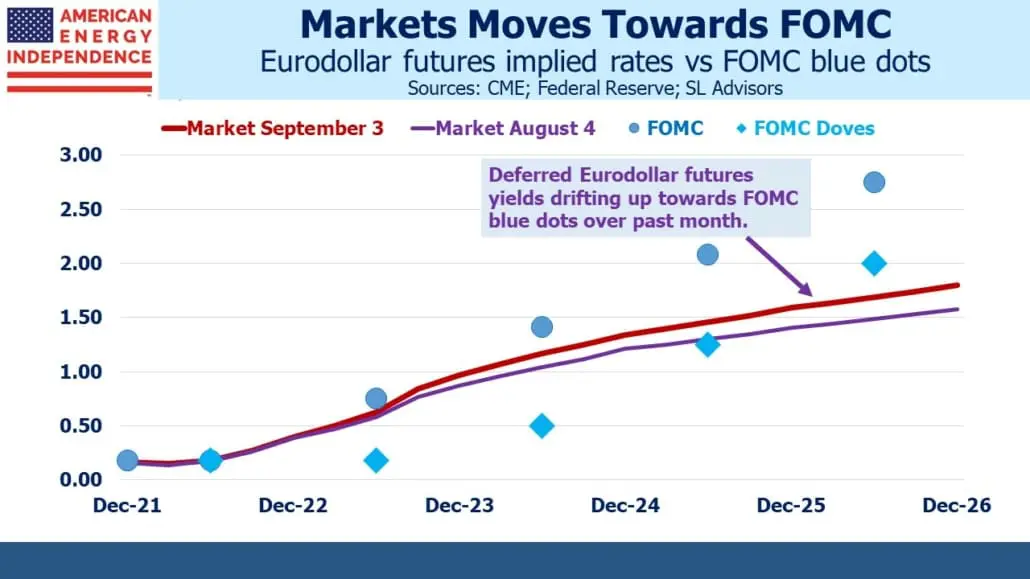 AMERICAN ENERGY INDEPENDENCE

Markets Moves Towards FOMC
Eurodollar futures implied rates vs FOMC blue dots
Sources: CME; Federal Reserve; SL Advisors

Market September 3
Market August 4
FOMC
FOMC Doves

Deferred Eurodollar futures yields drifting up towards FOMC blue dots over past month.

3.00
2.50
2.00
1.50
1.00
0.50
0.00

Dec-21
Dec-22
Dec-23
Dec-24
Dec-25
Dec-26